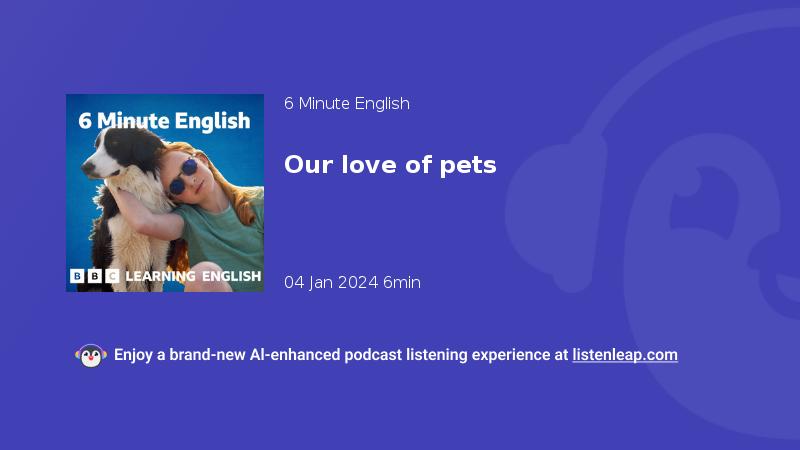 6 Minute English

BBC LEARNING ENGLISH

6 Minute English

Our love of pets

04 Jan 2024 6min

Enjoy a brand-new AI-enhanced podcast listening experience at listenleap.com